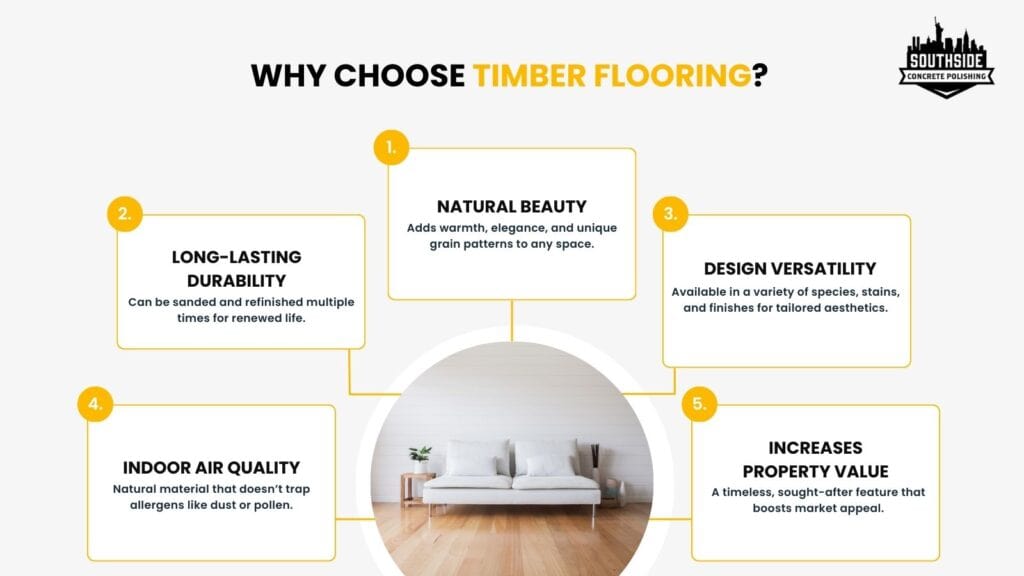 WHY CHOOSE TIMBER FLOORING?

SOUTHSIDE
CONCRETE POLISHING

1.
NATURAL BEAUTY
Adds warmth, elegance, and unique grain patterns to any space.

2.
LONG-LASTING DURABILITY
Can be sanded and refinished multiple times for renewed life.

3.
DESIGN VERSATILITY
Available in a variety of species, stains, and finishes for tailored aesthetics.

4.
INDOOR AIR QUALITY
Natural material that doesn't trap allergens like dust or pollen.

5.
INCREASES PROPERTY VALUE
A timeless, sought-after feature that boosts market appeal.